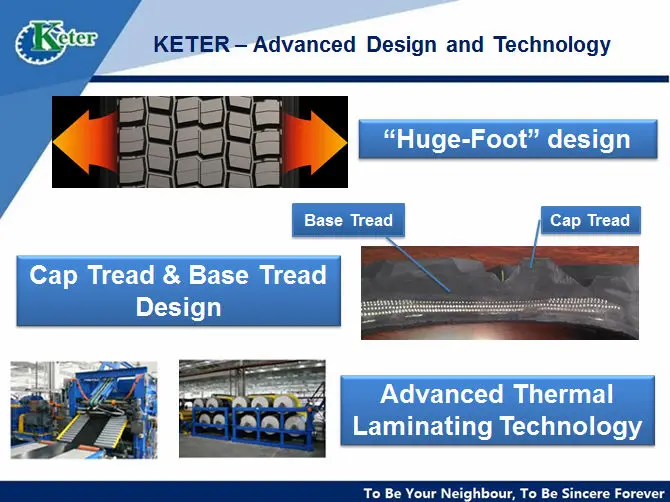 Keter

KETER – Advanced Design and Technology

“Huge-Foot” design

Base Tread

Cap Tread

Cap Tread & Base Tread Design

Advanced Thermal Laminating Technology

To Be Your Neighbour, To Be Sincere Forever